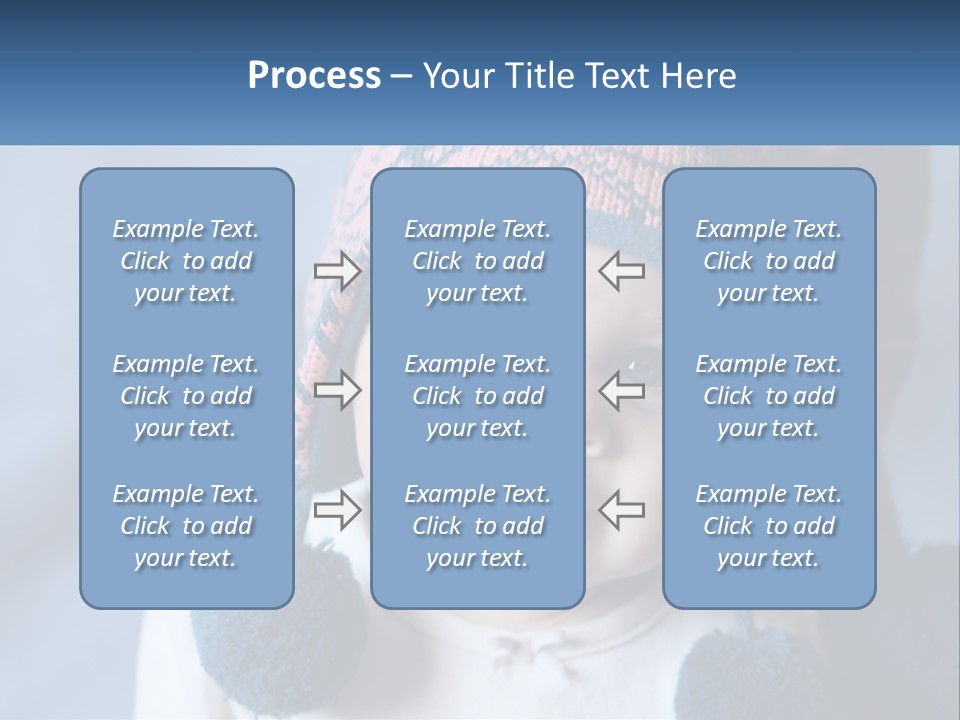 Process – Your Title Text Here

Example Text. Click to add your text.

Example Text. Click to add your text.

Example Text. Click to add your text.

Example Text. Click to add your text.

Example Text. Click to add your text.

Example Text. Click to add your text.

Example Text. Click to add your text.

Example Text. Click to add your text.

Example Text. Click to add your text.